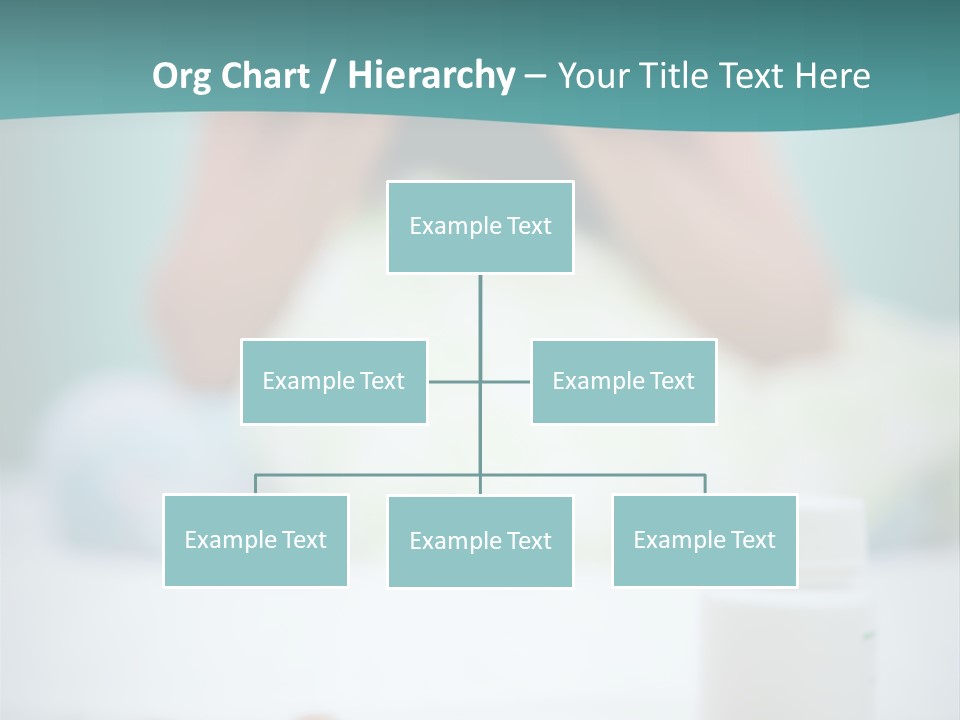 Org Chart / Hierarchy – Your Title Text Here

Example Text

Example Text

Example Text

Example Text

Example Text

Example Text